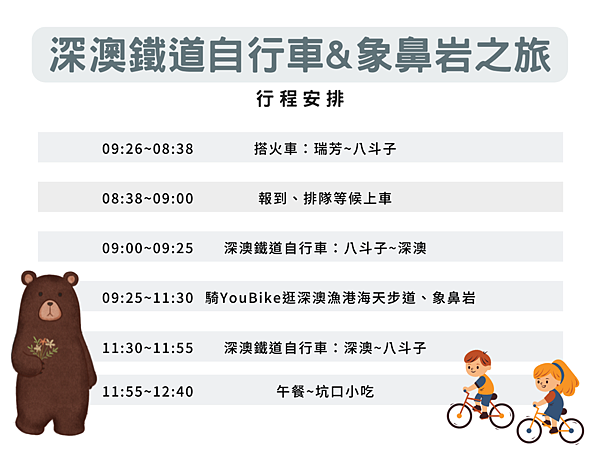 深澳鐵道自行車&象鼻岩之旅

行程安排

09:26~08:38 搭火車：瑞芳~八斗子

08:38~09:00 報到、排隊等候上車

09:00~09:25 深澳鐵道自行車：八斗子~深澳

09:25~11:30 騎YouBike逛深澳漁港海天步道、象鼻岩

11:30~11:55 深澳鐵道自行車：深澳~八斗子

11:55~12:40 午餐~坑口小吃